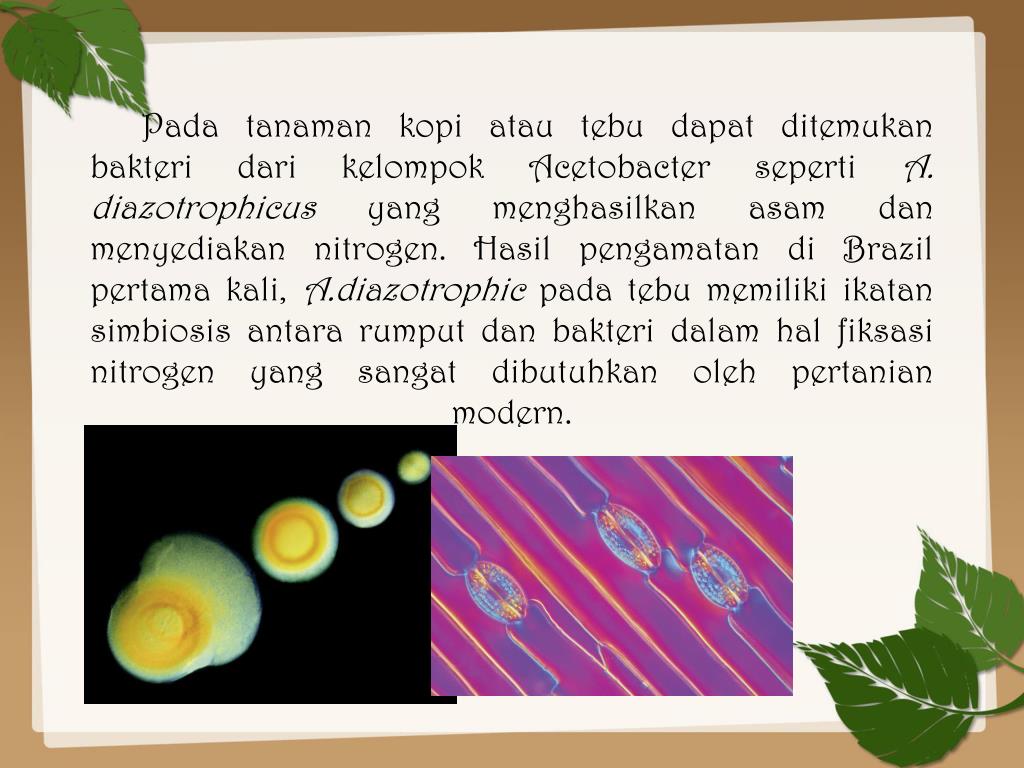 Pada tanaman kopi atau tebu dapat ditemukan bakteri dari kelompok Acetobacter seperti A. diazotrophicus yang menghasilkan asam dan menyediakan nitrogen. Hasil pengamatan di Brazil pertama kali, A.diazotrophic pada tebu memiliki ikatan simbiosis antara rumput dan bakteri dalam hal fiksasi nitrogen yang sangat dibutuhkan oleh pertanian modern.